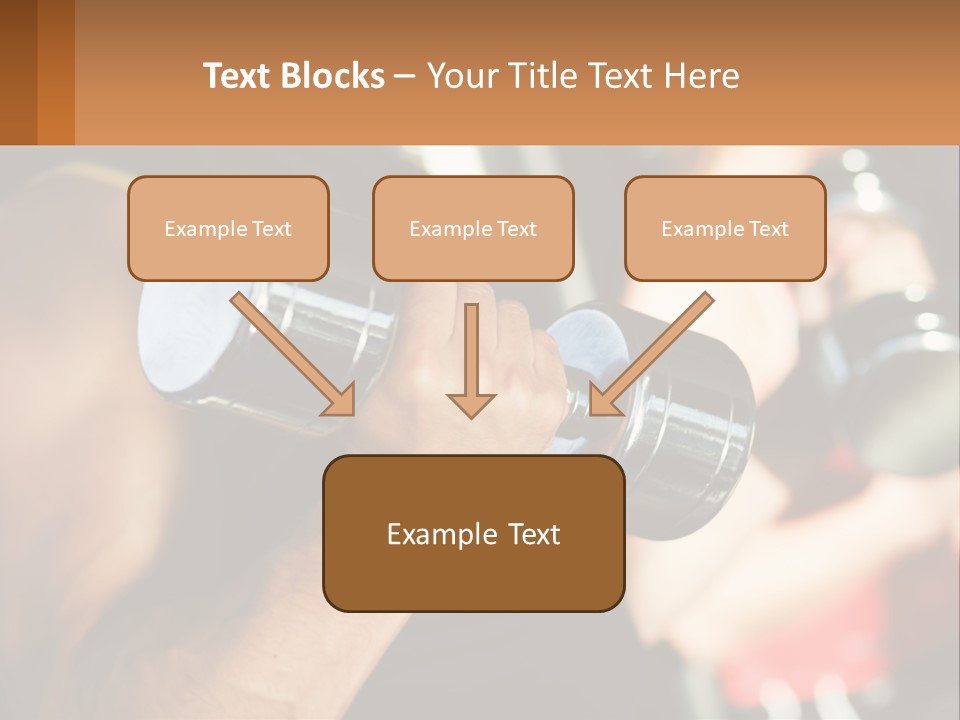 Text Blocks – Your Title Text Here

Example Text

Example Text

Example Text

Example Text